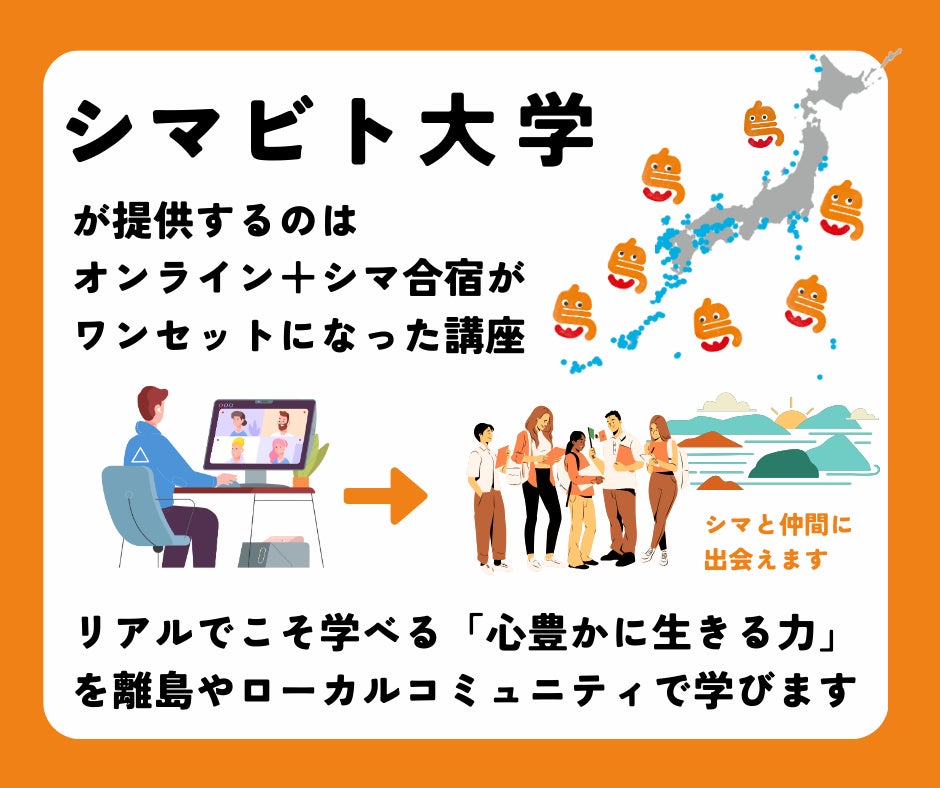 シマビト大学

が提供するのは
オンライン＋シマ合宿が
ワンセットになった講座

島 島 島 島 島 島

シマと仲間に
出会えます

リアルでこそ学べる「心豊かに生きる力」
を離島やローカルコミュニティで学びます